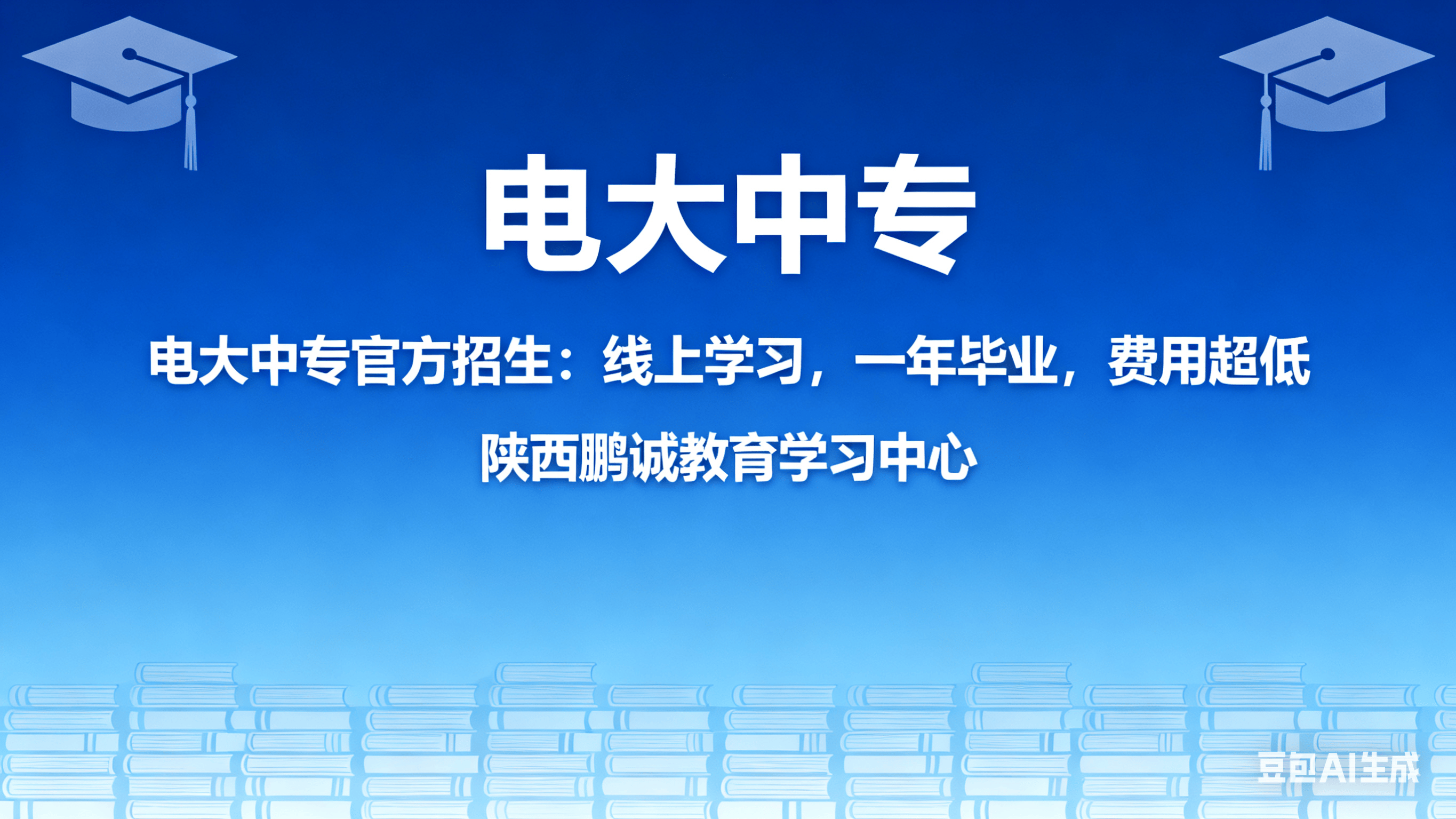 电大中专

电大中专官方招生：线上学习，一年毕业，费用超低

陕西鹏诚教育学习中心

豆包AI生成